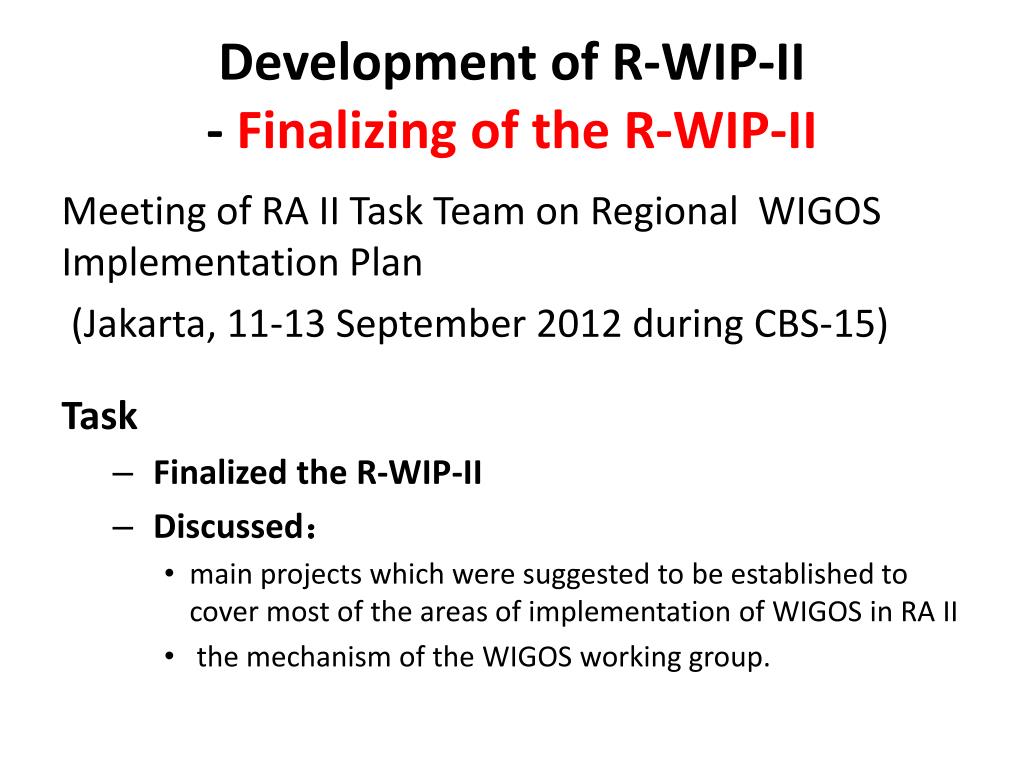 Development of R-WIP-II
- Finalizing of the R-WIP-II

Meeting of RA II Task Team on Regional WIGOS Implementation Plan
(Jakarta, 11-13 September 2012 during CBS-15)

Task
– Finalized the R-WIP-II
– Discussed：
• main projects which were suggested to be established to cover most of the areas of implementation of WIGOS in RA II
• the mechanism of the WIGOS working group.